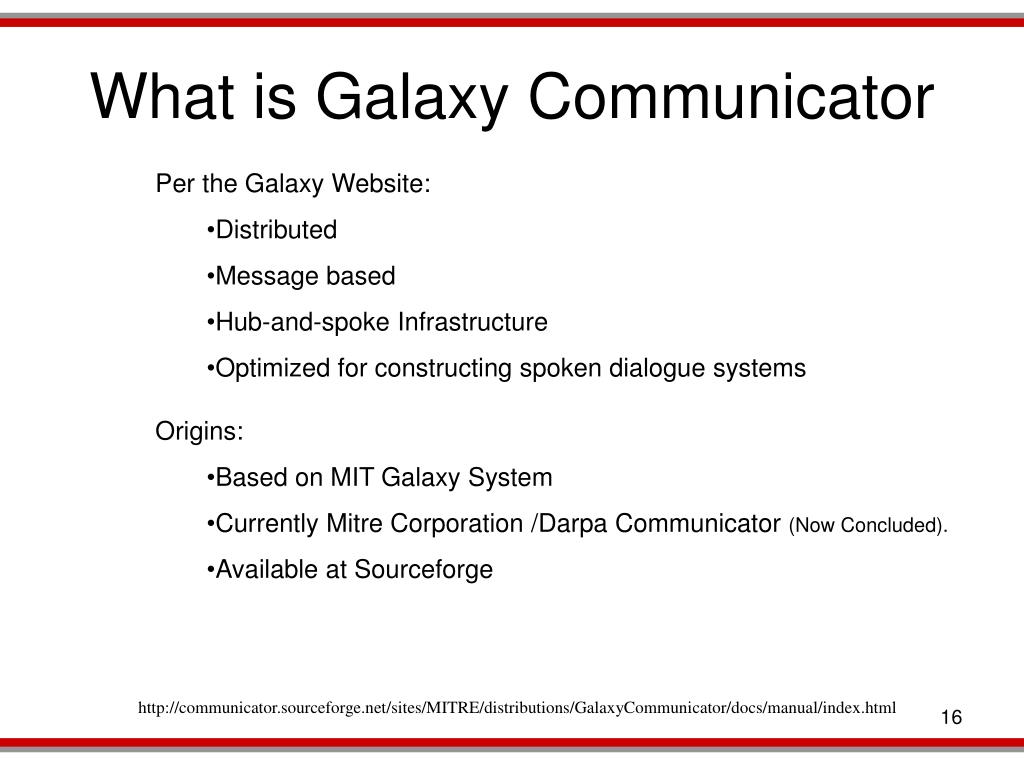 What is Galaxy Communicator

Per the Galaxy Website:

•Distributed

•Message based

•Hub-and-spoke Infrastructure

•Optimized for constructing spoken dialogue systems

Origins:

•Based on MIT Galaxy System

•Currently Mitre Corporation /Darpa Communicator (Now Concluded).

•Available at Sourceforge

http://communicator.sourceforge.net/sites/MITRE/distributions/GalaxyCommunicator/docs/manual/index.html

16